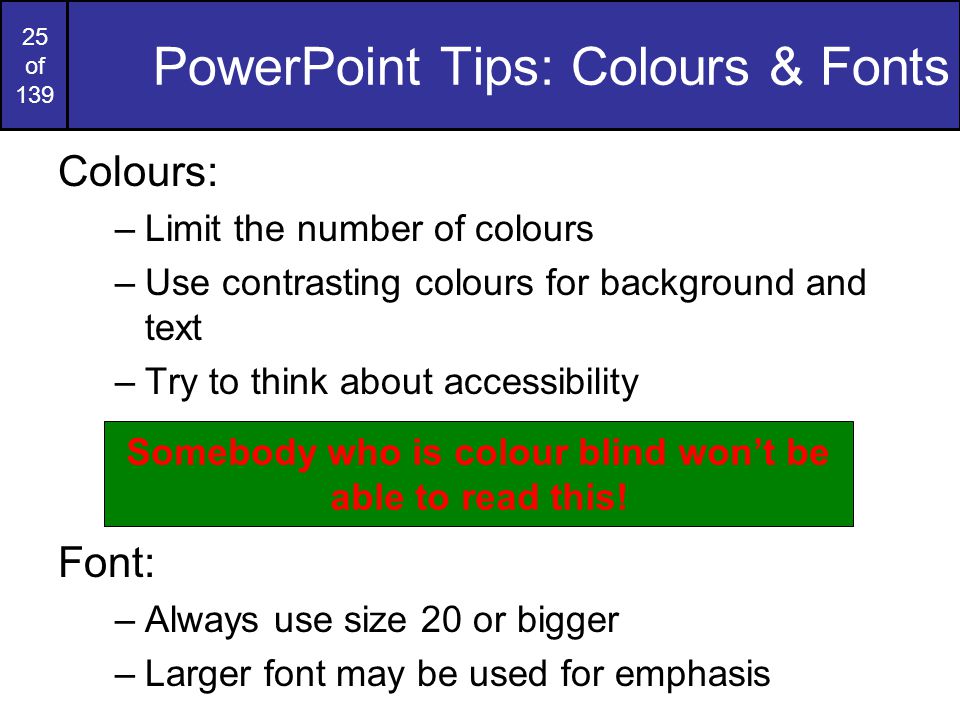 25 of 139

PowerPoint Tips: Colours & Fonts

Colours:

– Limit the number of colours

– Use contrasting colours for background and text

– Try to think about accessibility

Somebody who is colour blind won't be able to read this!

Font:

– Always use size 20 or bigger

– Larger font may be used for emphasis